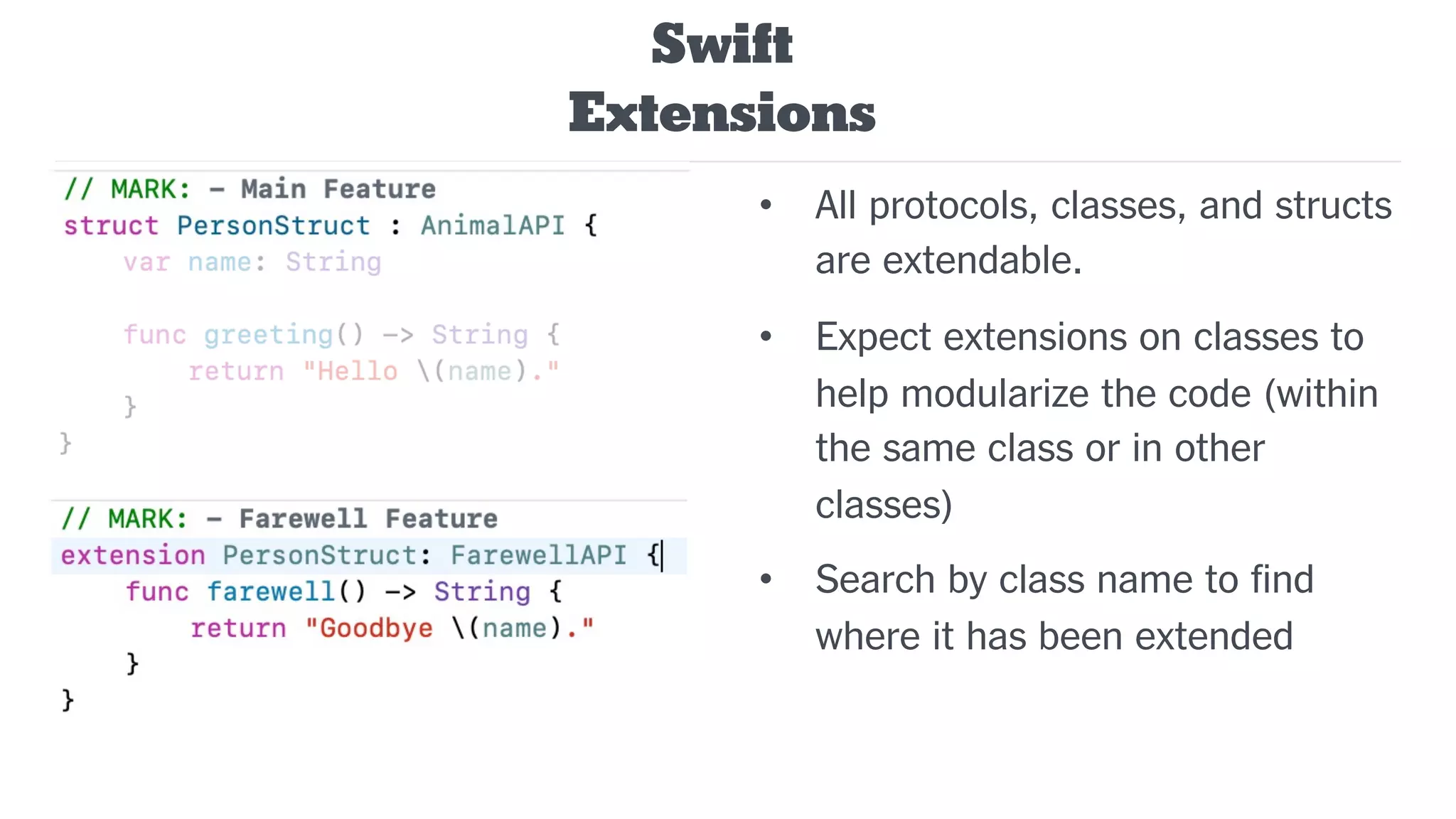 Swift
Extensions

// MARK: - Main Feature
struct PersonStruct : AnimalAPI {
    var name: String

    func greeting() -> String {
        return "Hello \(name)."
    }
}

// MARK: - Farewell Feature
extension PersonStruct: FarewellAPI {
    func farewell() -> String {
        return "Goodbye \(name)."
    }
}

• All protocols, classes, and structs are extendable.

• Expect extensions on classes to help modularize the code (within the same class or in other classes)

• Search by class name to find where it has been extended